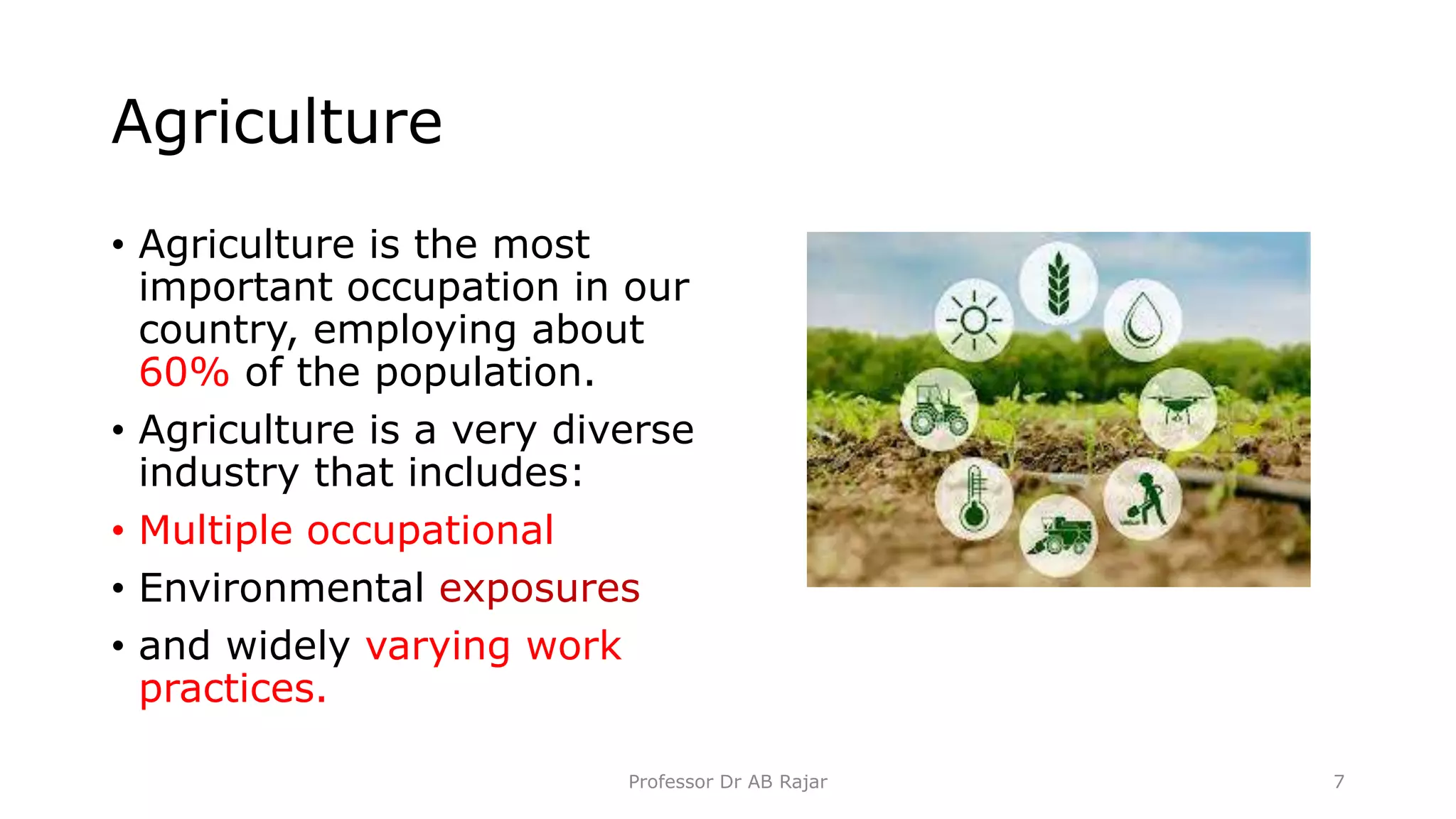 Agriculture

• Agriculture is the most important occupation in our country, employing about 60% of the population.

• Agriculture is a very diverse industry that includes:

• Multiple occupational

• Environmental exposures

• and widely varying work practices.

Professor Dr AB Rajar

7